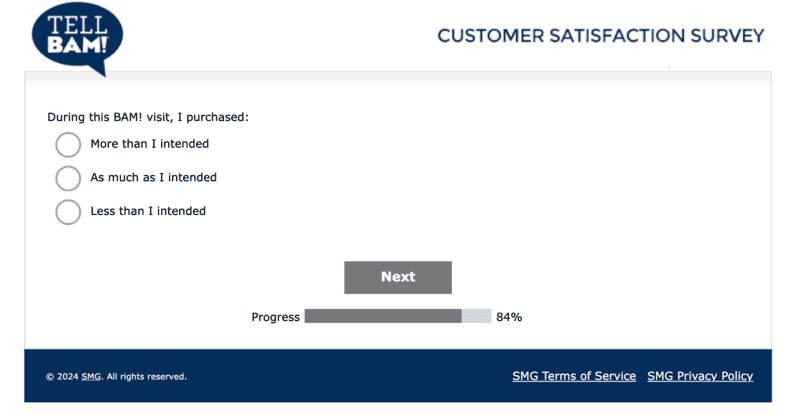 TELL BAM!

CUSTOMER SATISFACTION SURVEY

During this BAM! visit, I purchased:

More than I intended

As much as I intended

Less than I intended

Next

Progress 84%

© 2024 SMG. All rights reserved.

SMG Terms of Service SMG Privacy Policy